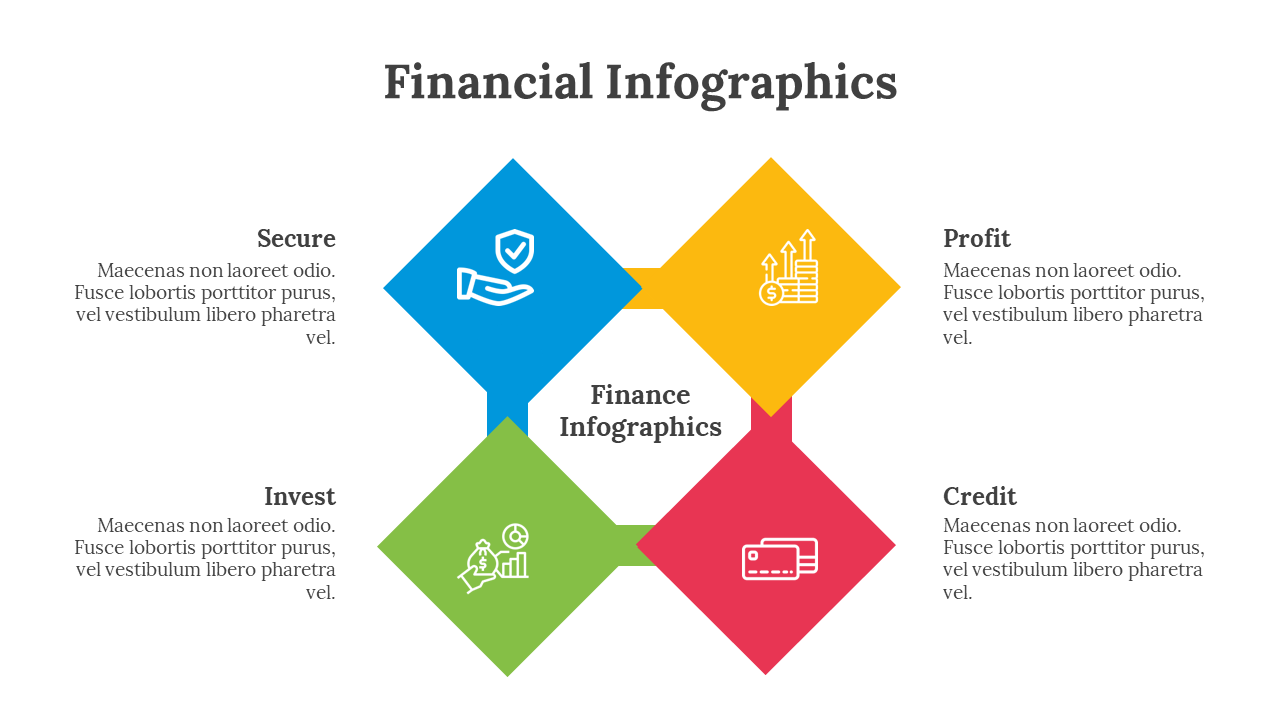 Financial Infographics

Secure
Maecenas non laoreet odio. Fusce lobortis porttitor purus, vel vestibulum libero pharetra vel.

Profit
Maecenas non laoreet odio. Fusce lobortis porttitor purus, vel vestibulum libero pharetra vel.

Finance Infographics

Invest
Maecenas non laoreet odio. Fusce lobortis porttitor purus, vel vestibulum libero pharetra vel.

Credit
Maecenas non laoreet odio. Fusce lobortis porttitor purus, vel vestibulum libero pharetra vel.